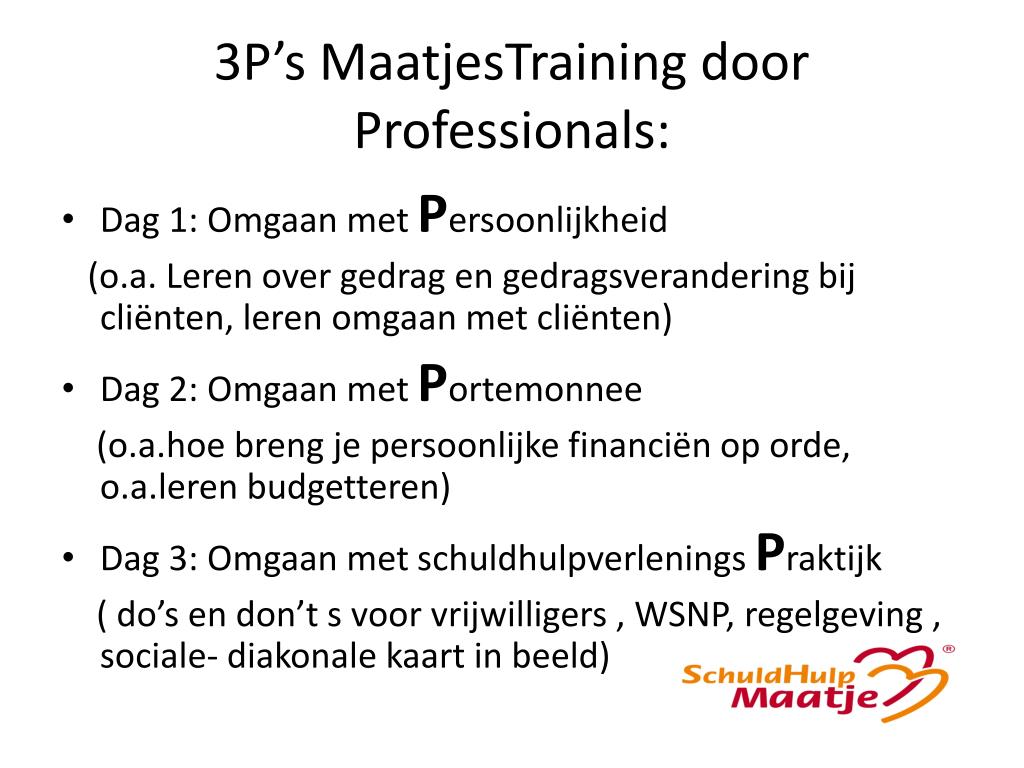 3P’s MaatjesTraining door Professionals:

• Dag 1: Omgaan met Persoonlijkheid
(o.a. Leren over gedrag en gedragsverandering bij cliënten, leren omgaan met cliënten)

• Dag 2: Omgaan met Portemonnee
(o.a.hoe breng je persoonlijke financiën op orde, o.a.leren budgetteren)

• Dag 3: Omgaan met schuldhulpverlenings Praktijk
( do’s en don’t s voor vrijwilligers , WSNP, regelgeving , sociale- diakonale kaart in beeld)

SchuldHulp Maatje ®